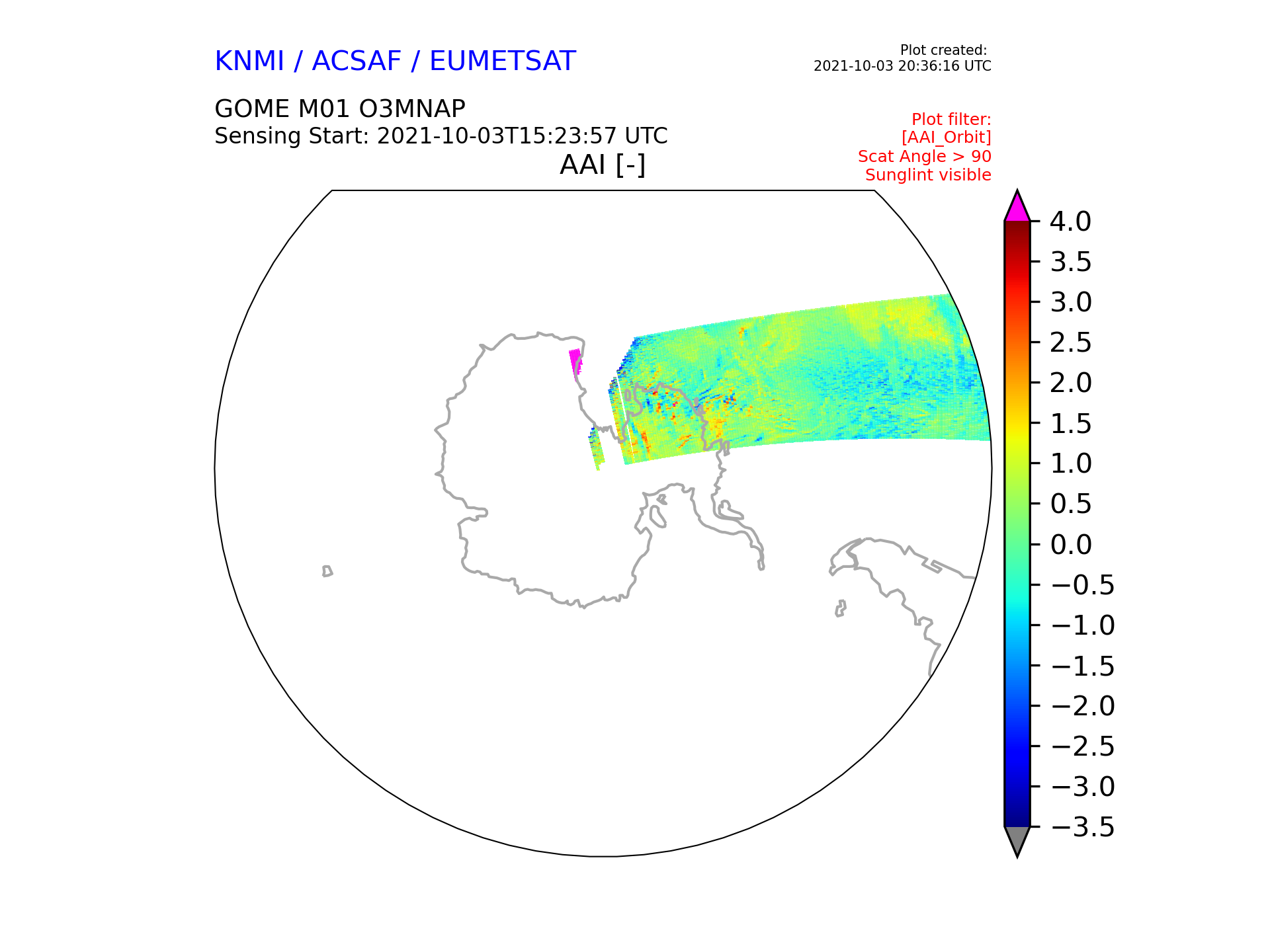 KNMI / ACSAF / EUMETSAT

Plot created:
2021-10-03 20:36:16 UTC

GOME M01 O3MNAP
Sensing Start: 2021-10-03T15:23:57 UTC

Plot filter:
[AAI_Orbit]
Scat Angle > 90
Sunglint visible

AAI [-]

4.0
3.5
3.0
2.5
2.0
1.5
1.0
0.5
0.0
−0.5
−1.0
−1.5
−2.0
−2.5
−3.0
−3.5